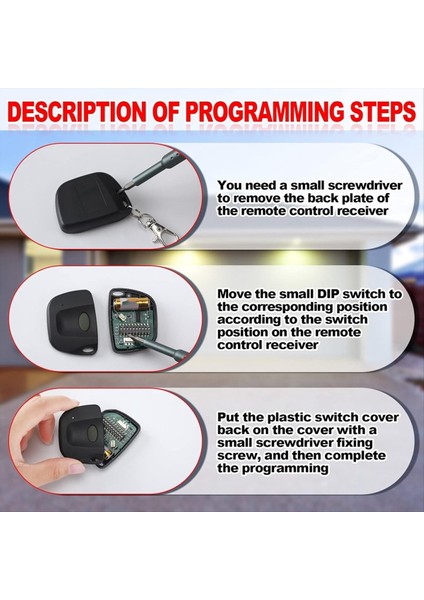 DESCRIPTION OF PROGRAMMING STEPS

You need a small screwdriver to remove the back plate of the remote control receiver

Move the small DIP switch to the corresponding position according to the switch position on the remote control receiver

Put the plastic switch cover back on the cover with a small screwdriver fixing screw, and then complete the programming